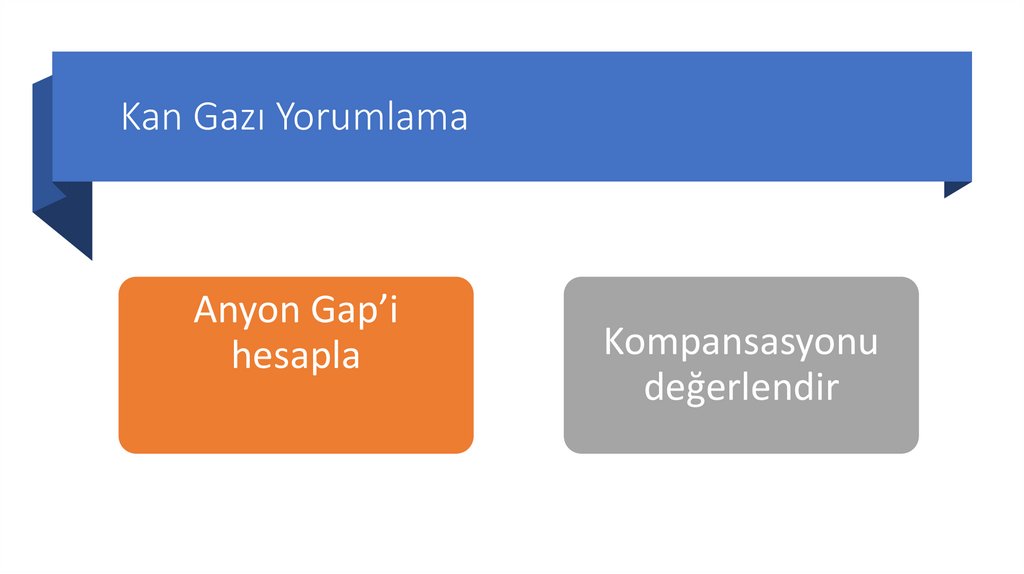 Kan Gazı Yorumlama

Anyon Gap’i hesapla

Kompansasyonu değerlendir